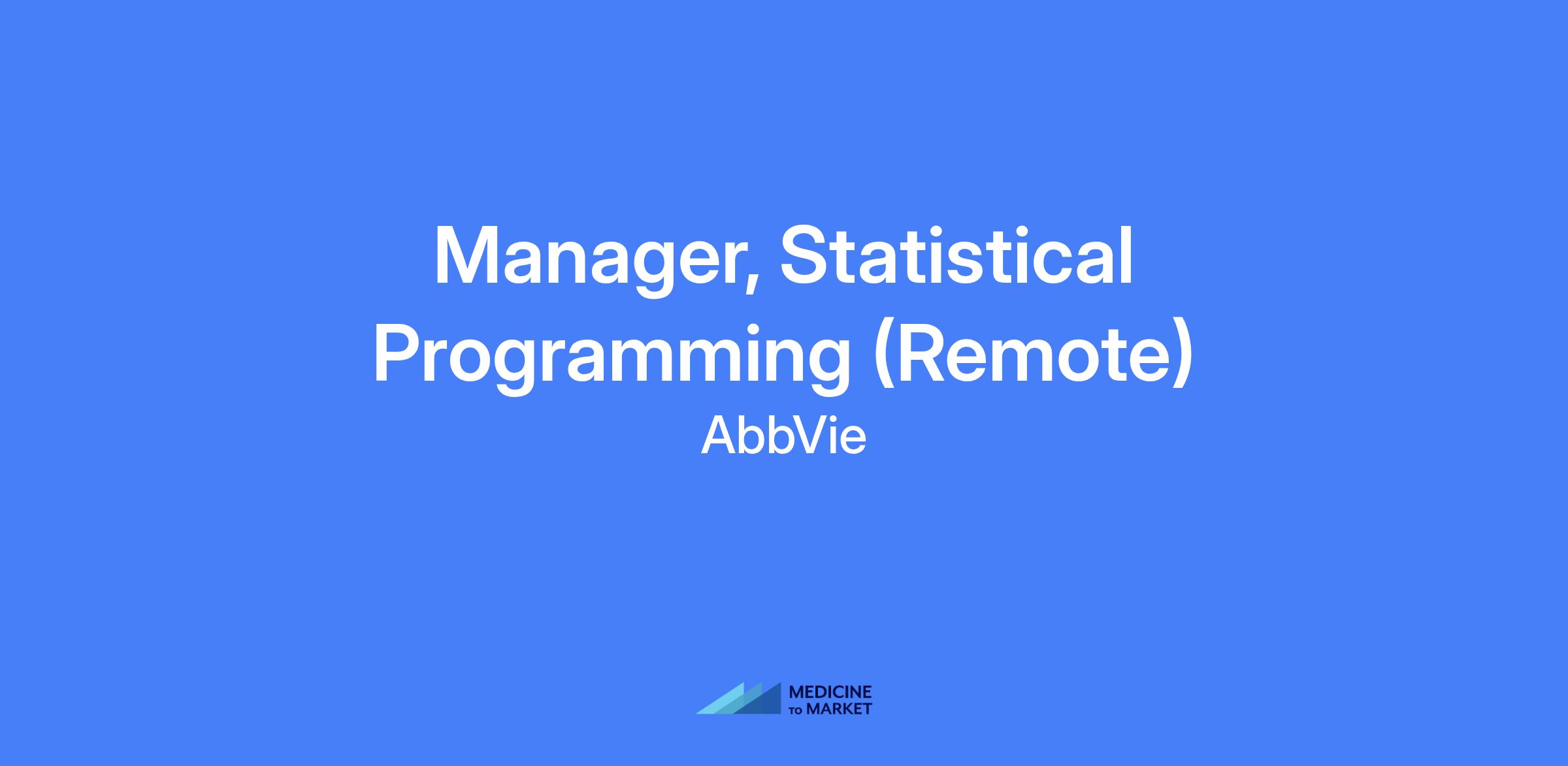 Manager, Statistical Programming (Remote)

AbbVie

MEDICINE TO MARKET